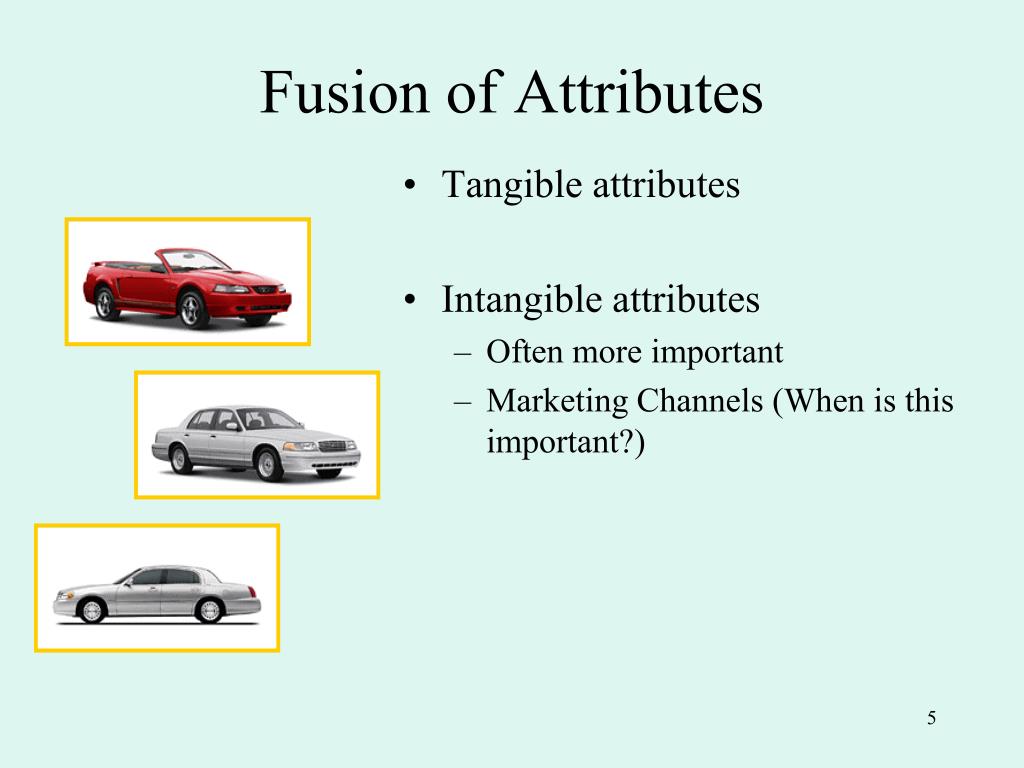 Fusion of Attributes

• Tangible attributes

• Intangible attributes
 – Often more important
 – Marketing Channels (When is this important?)

5